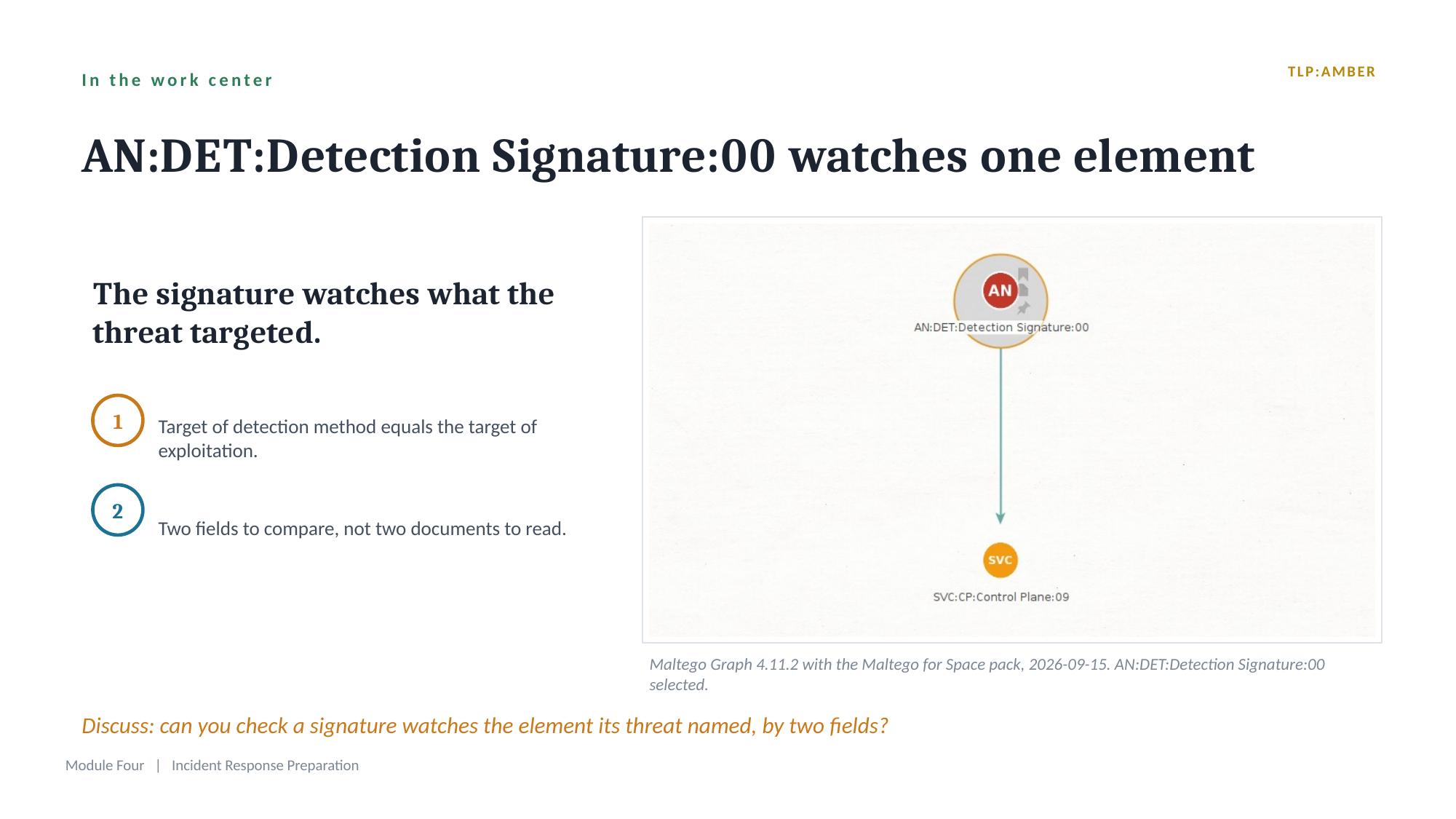 In the work center

TLP:AMBER

AN:DET:Detection Signature:00 watches one element

The signature watches what the threat targeted.

1

Target of detection method equals the target of exploitation.

2

Two fields to compare, not two documents to read.

AN

AN:DET:Detection Signature:00

SVC

SVC:CP:Control Plane:09

Maltego Graph 4.11.2 with the Maltego for Space pack, 2026-09-15. AN:DET:Detection Signature:00 selected.

Discuss: can you check a signature watches the element its threat named, by two fields?

Module Four | Incident Response Preparation